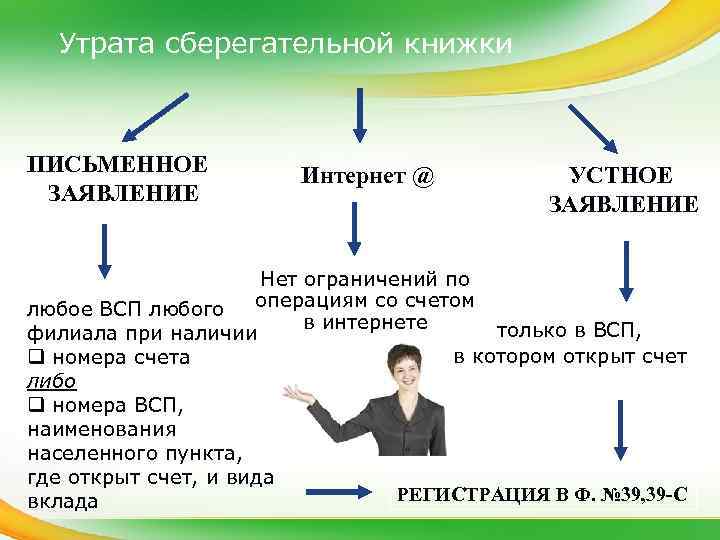 Утрата сберегательной книжки

ПИСЬМЕННОЕ ЗАЯВЛЕНИЕ

любое ВСП любого филиала при наличии
❑ номера счета
либо
❑ номера ВСП, наименования населенного пункта, где открыт счет, и вида вклада

Интернет @

Нет ограничений по операциям со счетом в интернете

УСТНОЕ ЗАЯВЛЕНИЕ

только в ВСП, в котором открыт счет

РЕГИСТРАЦИЯ В Ф. №39,39-С